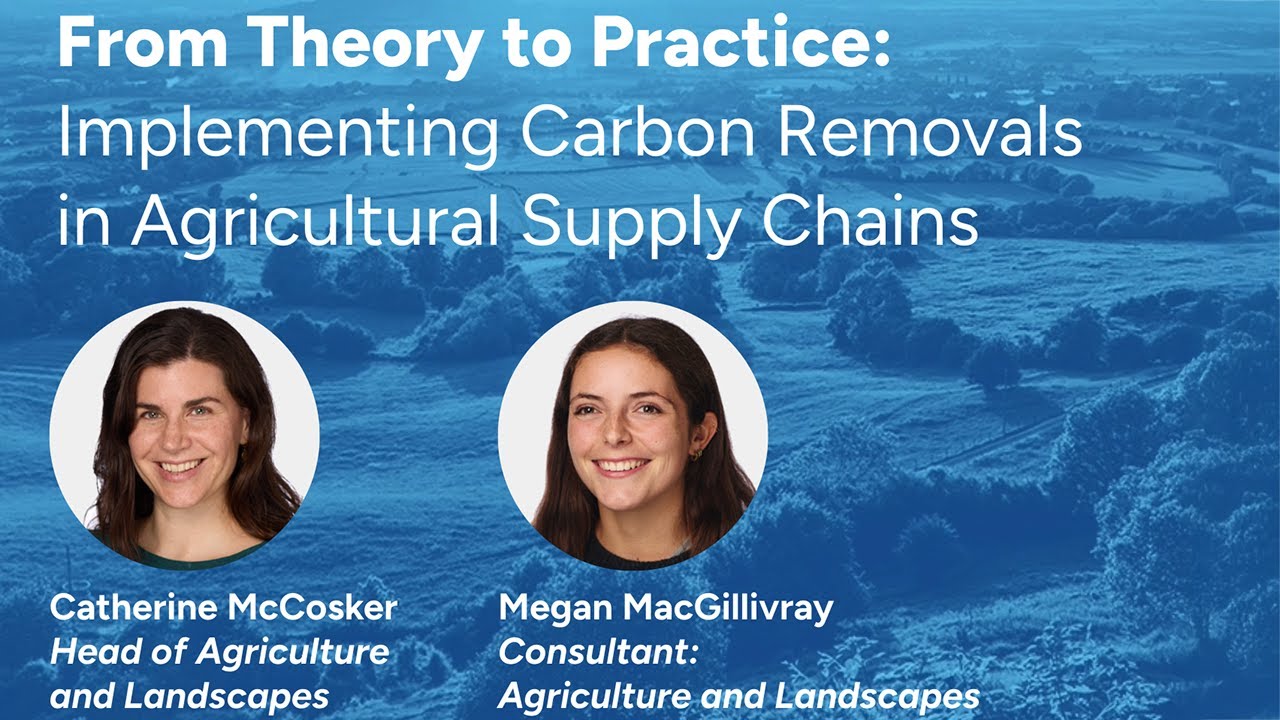 From Theory to Practice:
Implementing Carbon Removals in Agricultural Supply Chains

Catherine McCosker
Head of Agriculture and Landscapes

Megan MacGillivray
Consultant: Agriculture and Landscapes